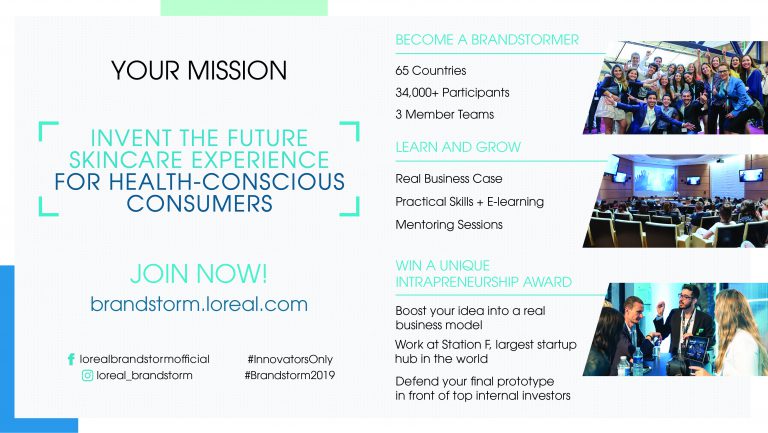 YOUR MISSION

INVENT THE FUTURE SKINCARE EXPERIENCE FOR HEALTH-CONSCIOUS CONSUMERS

JOIN NOW!

brandstorm.loreal.com

lorealbrandstormofficial
loreal_brandstorm

#InnovatorsOnly
#Brandstorm2019

BECOME A BRANDSTORMER

65 Countries

34,000+ Participants

3 Member Teams

LEARN AND GROW

Real Business Case

Practical Skills + E-learning

Mentoring Sessions

WIN A UNIQUE INTRAPRENEURSHIP AWARD

Boost your idea into a real business model

Work at Station F, largest startup hub in the world

Defend your final prototype in front of top internal investors